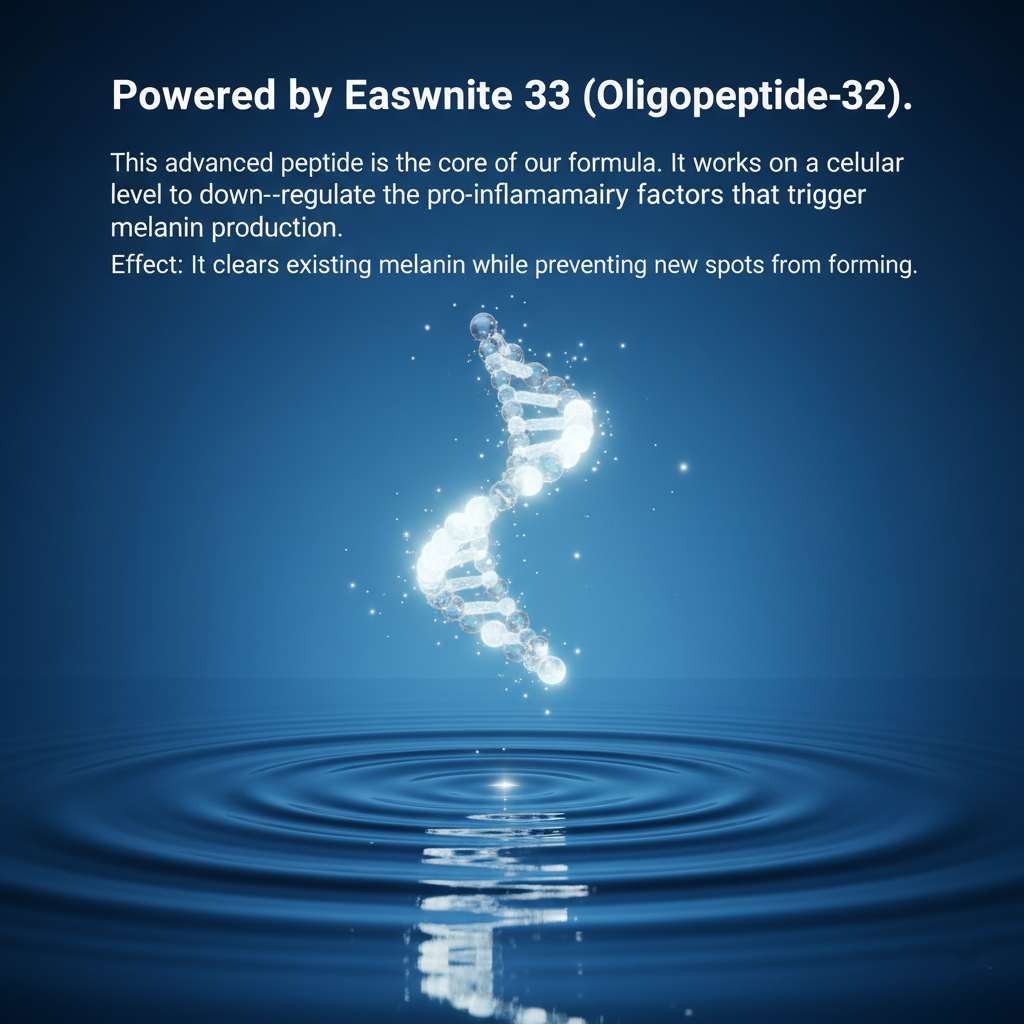 Powered by Easwnite 33 (Oligopeptide-32).

This advanced peptide is the core of our formula. It works on a celular level to down--regulate the pro-inflamamairy factors that trigger melanin production.

Effect: It clears existing melanin while preventing new spots from forming.